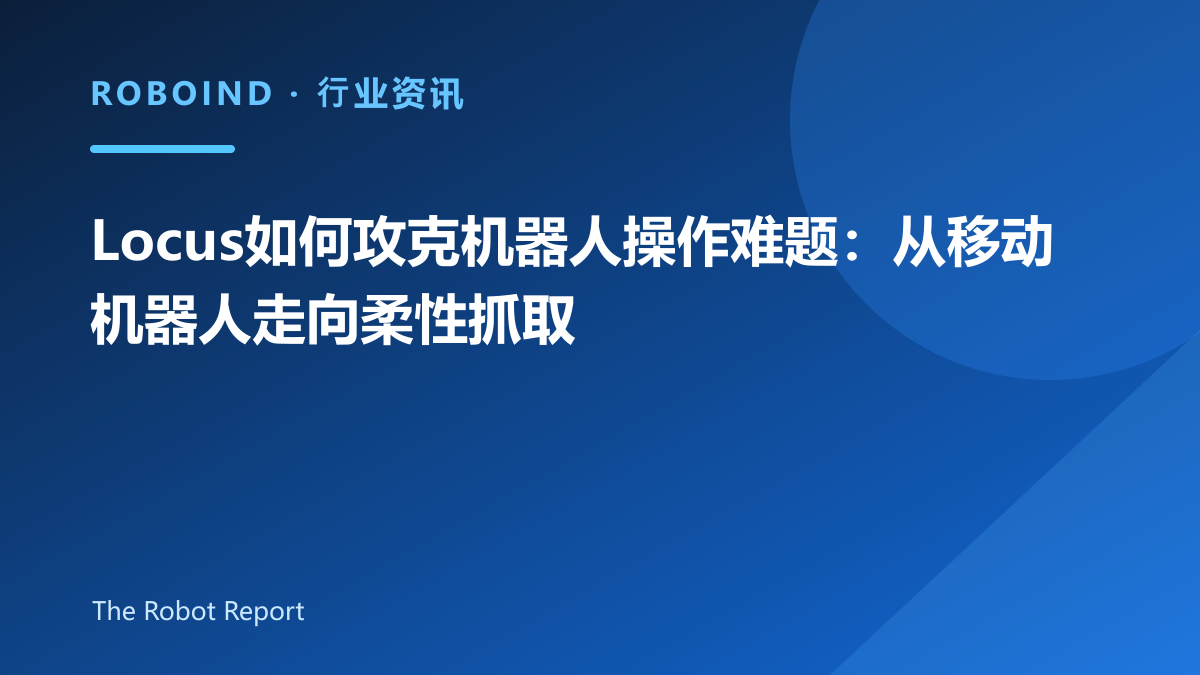 ROBOIND · 行业资讯

Locus如何攻克机器人操作难题：从移动机器人走向柔性抓取

The Robot Report